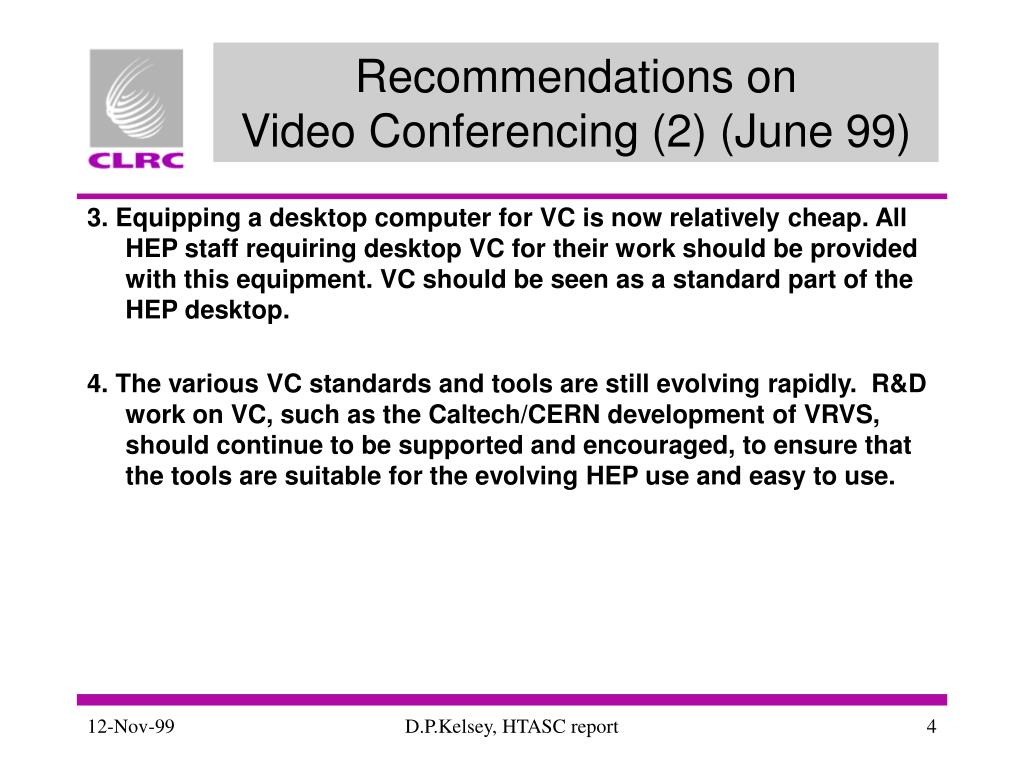 CLRC

Recommendations on
Video Conferencing (2) (June 99)

3. Equipping a desktop computer for VC is now relatively cheap. All HEP staff requiring desktop VC for their work should be provided with this equipment. VC should be seen as a standard part of the HEP desktop.

4. The various VC standards and tools are still evolving rapidly. R&D work on VC, such as the Caltech/CERN development of VRVS, should continue to be supported and encouraged, to ensure that the tools are suitable for the evolving HEP use and easy to use.

12-Nov-99

D.P.Kelsey, HTASC report

4